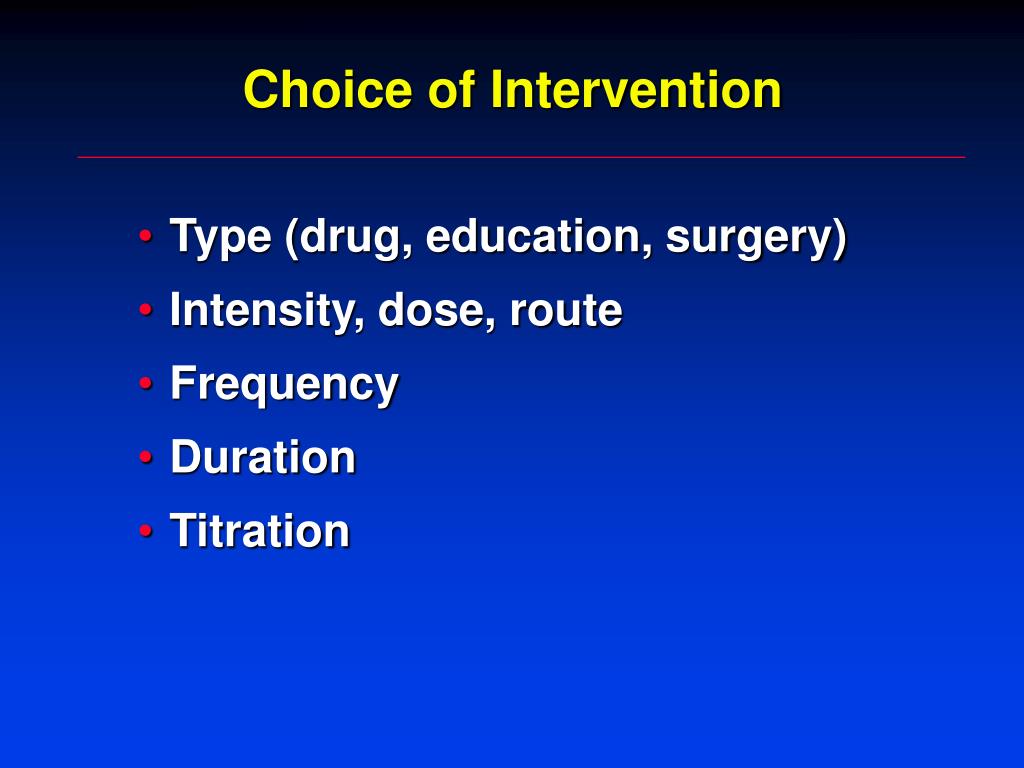 Choice of Intervention

• Type (drug, education, surgery)
• Intensity, dose, route
• Frequency
• Duration
• Titration